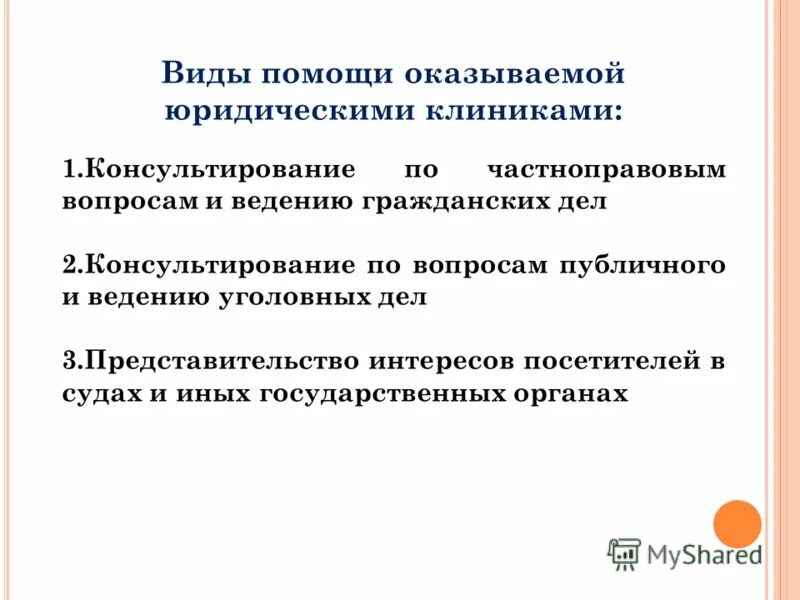 Виды помощи оказываемой юридическими клиниками:

1.Консультирование по частноправовым вопросам и ведению гражданских дел

2.Консультирование по вопросам публичного и ведению уголовных дел

3.Представительство интересов посетителей в судах и иных государственных органах

MyShared